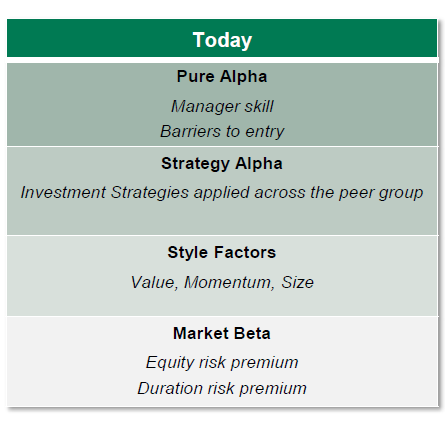 Today

Pure Alpha
Manager skill
Barriers to entry

Strategy Alpha
Investment Strategies applied across the peer group

Style Factors
Value, Momentum, Size

Market Beta
Equity risk premium
Duration risk premium